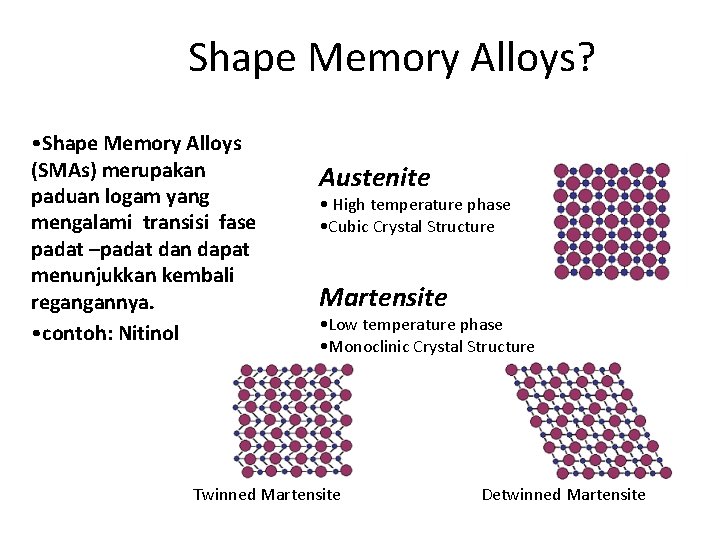 Shape Memory Alloys?

•Shape Memory Alloys (SMAs) merupakan paduan logam yang mengalami transisi fase padat –padat dan dapat menunjukkan kembali regangannya.

•contoh: Nitinol

Austenite

• High temperature phase

•Cubic Crystal Structure

Martensite

•Low temperature phase

•Monoclinic Crystal Structure

Twinned Martensite

Detwinned Martensite